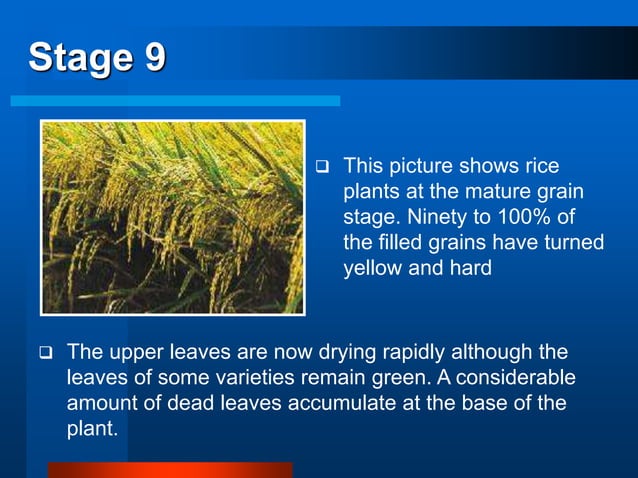 Stage 9

❑ This picture shows rice plants at the mature grain stage. Ninety to 100% of the filled grains have turned yellow and hard

❑ The upper leaves are now drying rapidly although the leaves of some varieties remain green. A considerable amount of dead leaves accumulate at the base of the plant.